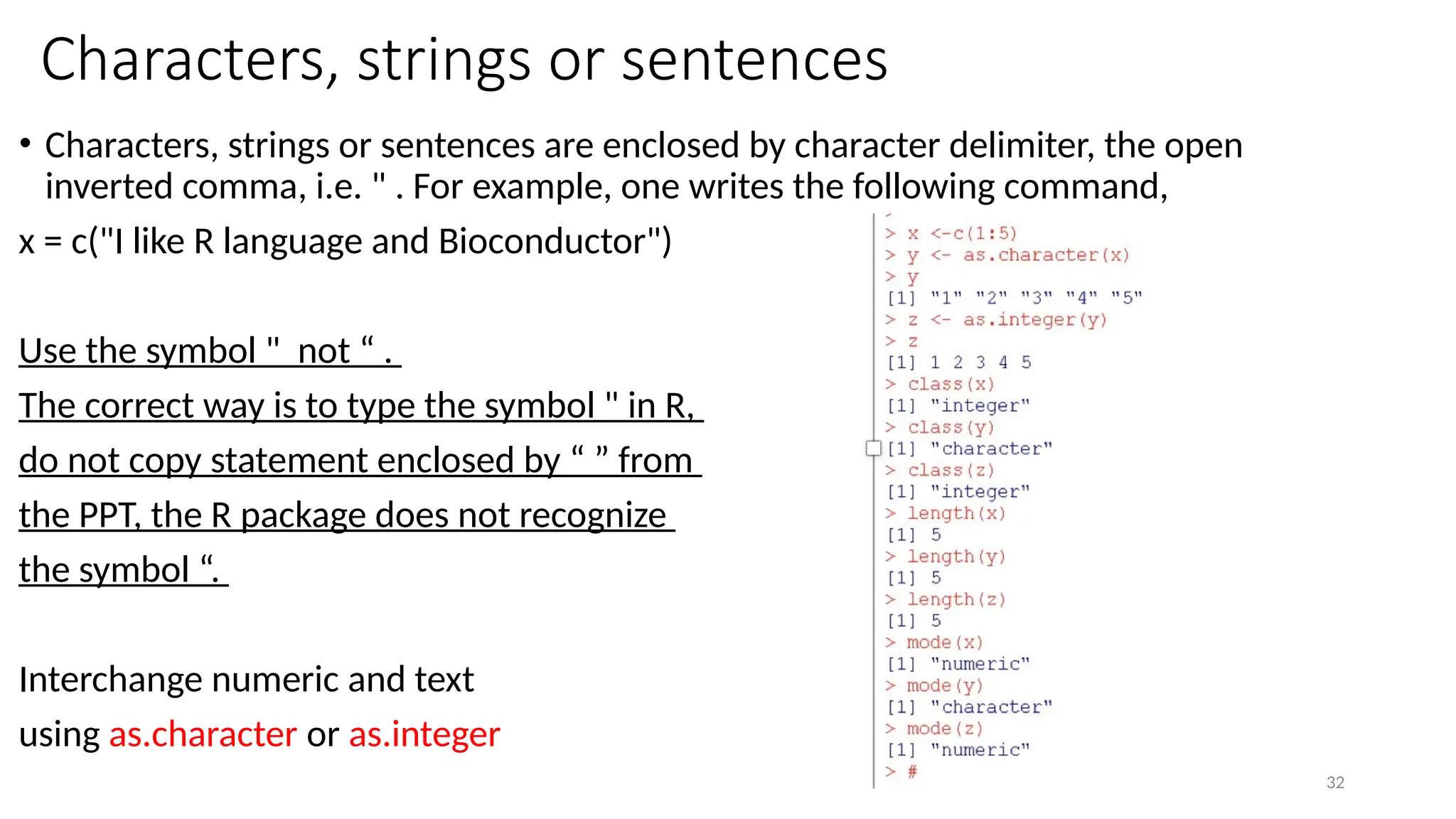 Characters, strings or sentences

• Characters, strings or sentences are enclosed by character delimiter, the open inverted comma, i.e. " . For example, one writes the following command,

x = c("I like R language and Bioconductor")

Use the symbol "  not “ .
The correct way is to type the symbol " in R,
do not copy statement enclosed by “ ” from
the PPT, the R package does not recognize
the symbol “.

Interchange numeric and text
using as.character or as.integer

> x <-c(1:5)
> y <- as.character(x)
> y
[1] "1" "2" "3" "4" "5"
> z <- as.integer(y)
> z
[1] 1 2 3 4 5
> class(x)
[1] "integer"
> class(y)
[1] "character"
> class(z)
[1] "integer"
> length(x)
[1] 5
> length(y)
[1] 5
> length(z)
[1] 5
> mode(x)
[1] "numeric"
> mode(y)
[1] "character"
> mode(z)
[1] "numeric"
> #

32